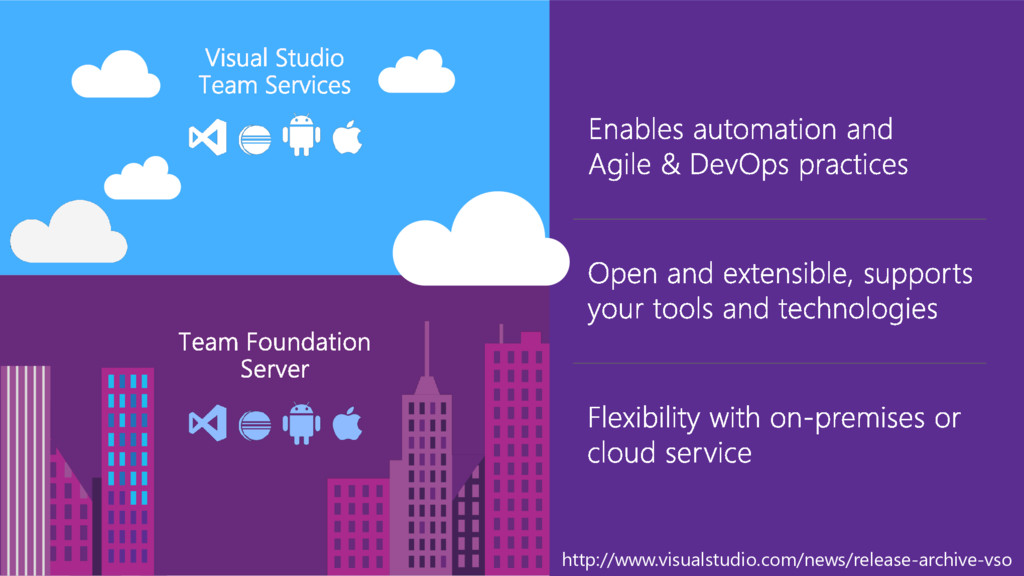 Visual Studio Team Services

Team Foundation Server

Enables automation and Agile & DevOps practices

Open and extensible, supports your tools and technologies

Flexibility with on-premises or cloud service

http://www.visualstudio.com/news/release-archive-vso